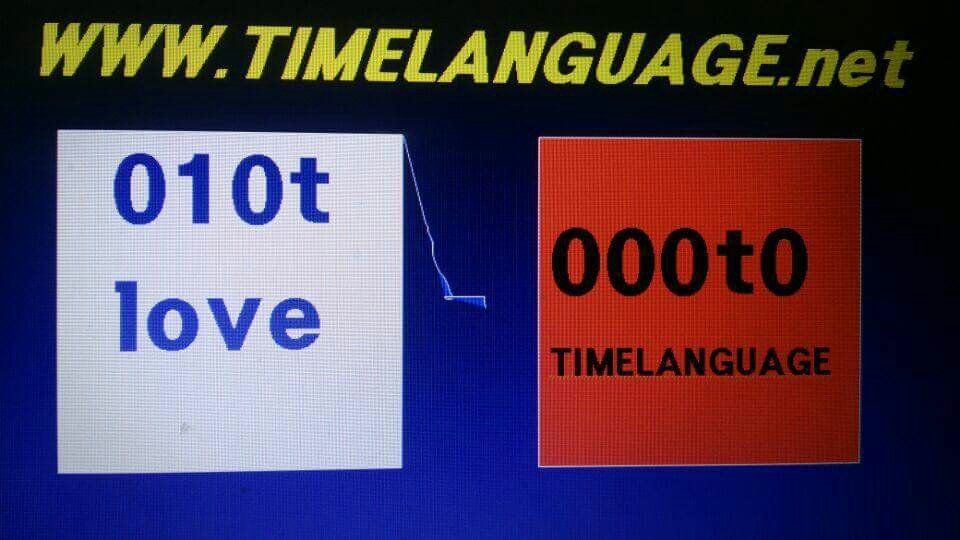 WWW.TIMELANGUAGE.net

010t
love

000t0
TIMELANGUAGE